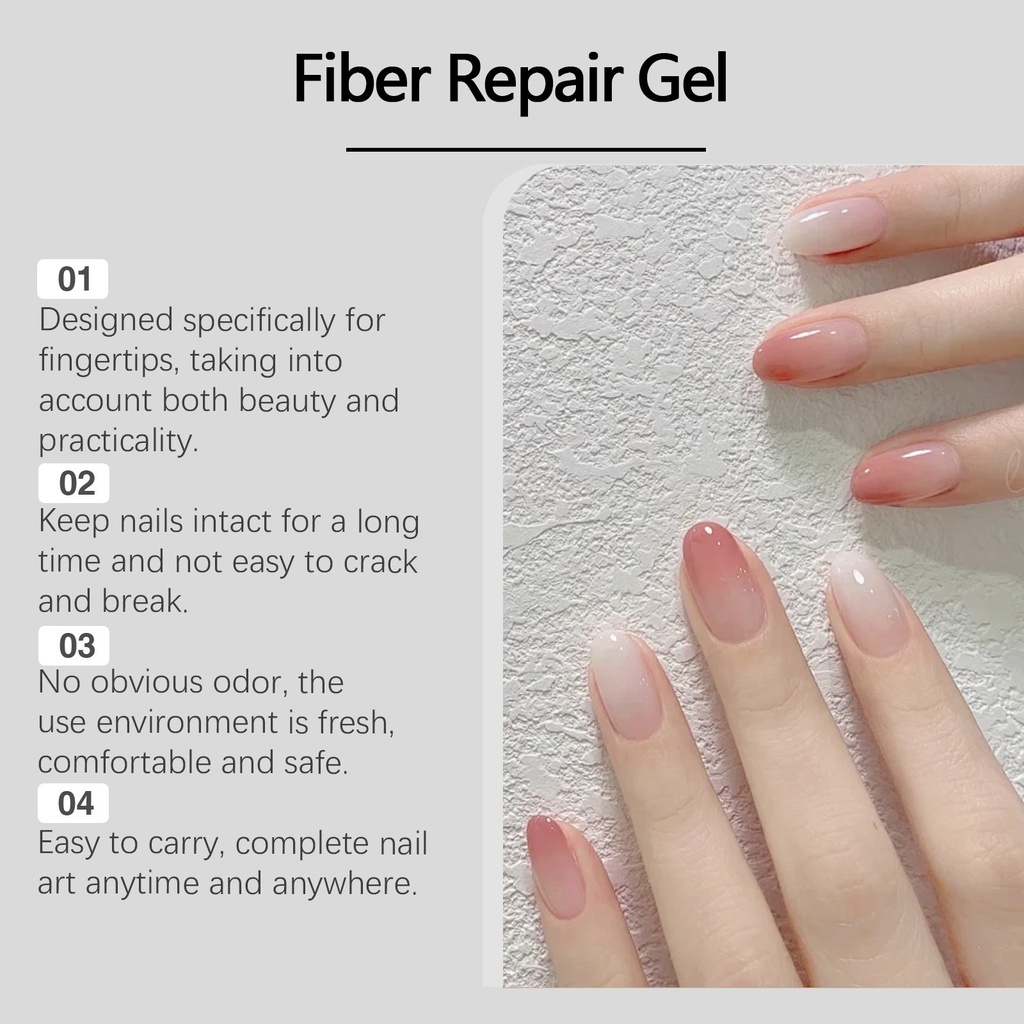 Fiber Repair Gel

01
Designed specifically for fingertips, taking into account both beauty and practicality.

02
Keep nails intact for a long time and not easy to crack and break.

03
No obvious odor, the use environment is fresh, comfortable and safe.

04
Easy to carry, complete nail art anytime and anywhere.